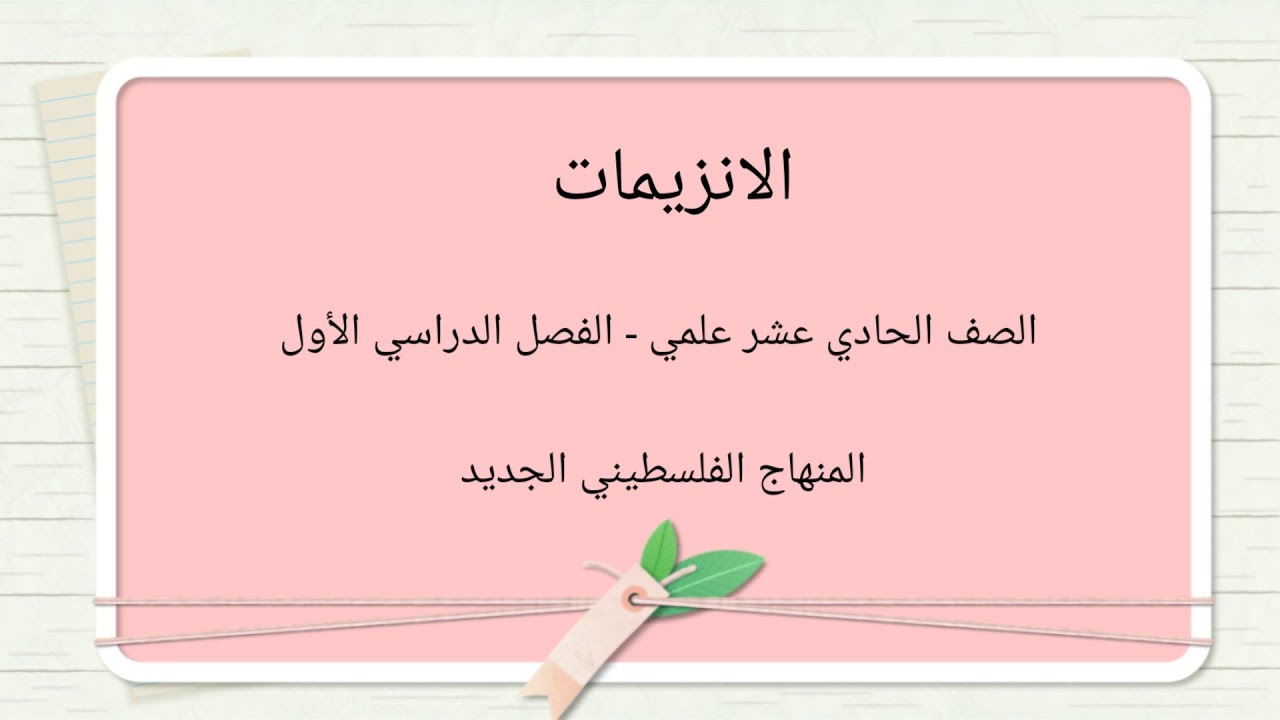 الانزيمات

الصف الحادي عشر علمي - الفصل الدراسي الأول

المنهاج الفلسطيني الجديد